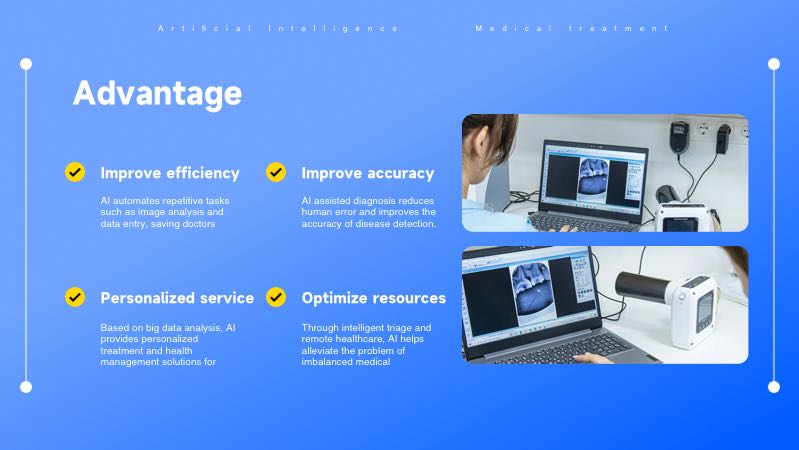 Artificial Intelligence Medical treatment

Advantage

Improve efficiency

AI automates repetitive tasks such as image analysis and data entry, saving doctors

Improve accuracy

AI assisted diagnosis reduces human error and improves the accuracy of disease detection.

Personalized service

Based on big data analysis, AI provides personalized treatment and health management solutions for

Optimize resources

Through intelligent triage and remote healthcare, AI helps alleviate the problem of imbalanced medical